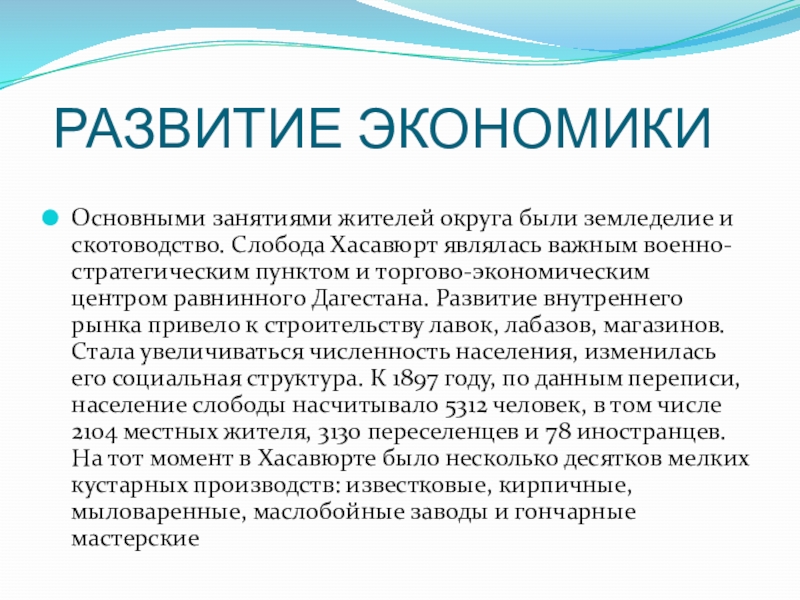 РАЗВИТИЕ ЭКОНОМИКИ

Основными занятиями жителей округа были земледелие и скотоводство. Слобода Хасавюрт являлась важным военно-стратегическим пунктом и торгово-экономическим центром равнинного Дагестана. Развитие внутреннего рынка привело к строительству лавок, лабазов, магазинов. Стала увеличиваться численность населения, изменилась его социальная структура. К 1897 году, по данным переписи, население слободы насчитывало 5312 человек, в том числе 2104 местных жителя, 3130 переселенцев и 78 иностранцев. На тот момент в Хасавюрте было несколько десятков мелких кустарных производств: известковые, кирпичные, мыловаренные, маслобойные заводы и гончарные мастерские